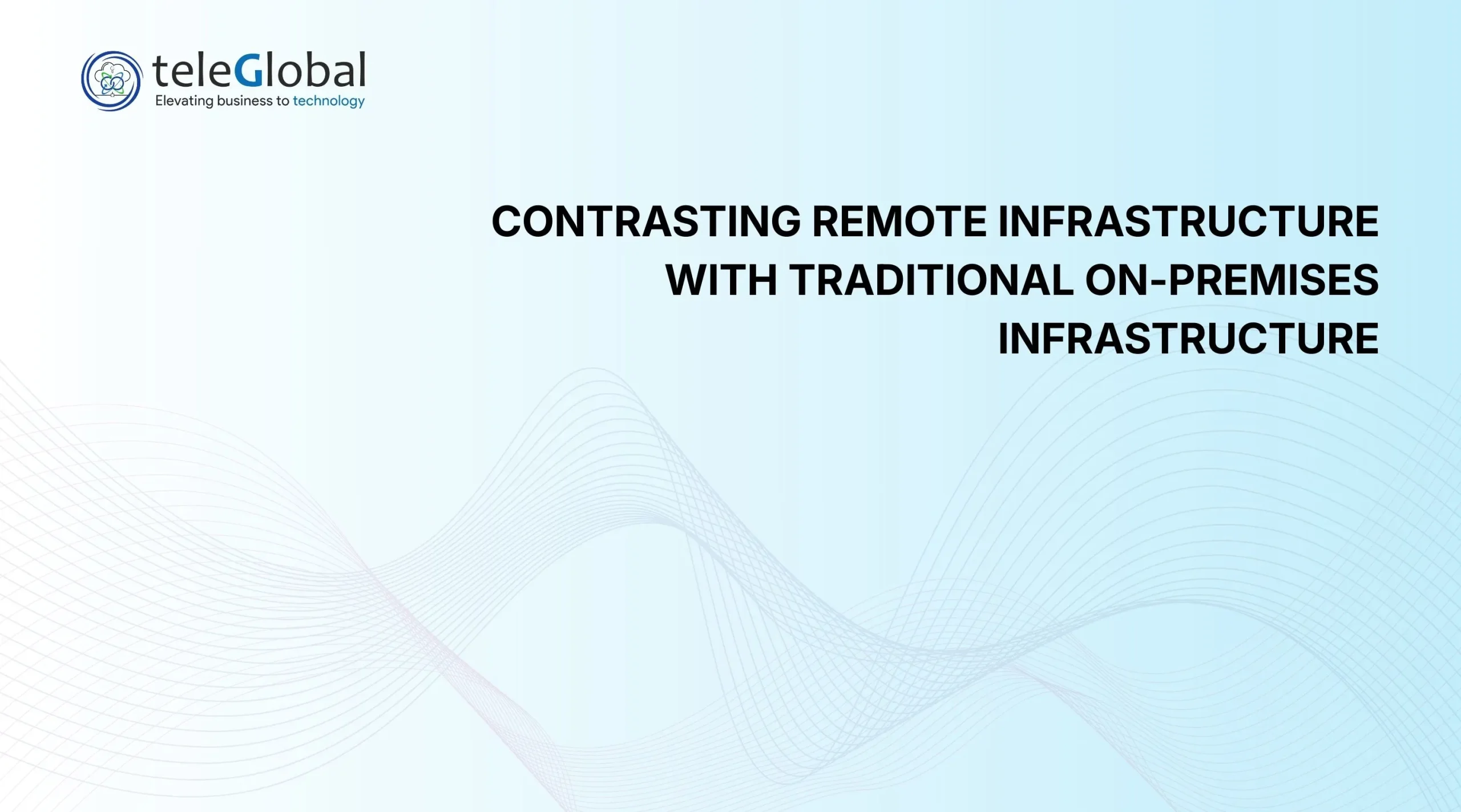 teleGlobal
Elevating business to technology

CONTRASTING REMOTE INFRASTRUCTURE WITH TRADITIONAL ON-PREMISES INFRASTRUCTURE